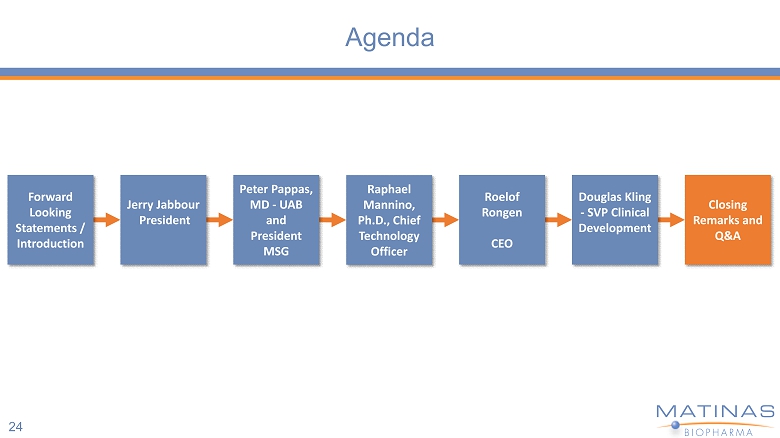 Agenda

Forward Looking Statements / Introduction

Jerry Jabbour President

Peter Pappas, MD - UAB and President MSG

Raphael Mannino, Ph.D., Chief Technology Officer

Roelof Rongen

CEO

Douglas Kling - SVP Clinical Development

Closing Remarks and Q&A

24

MATINAS BIOPHARMA